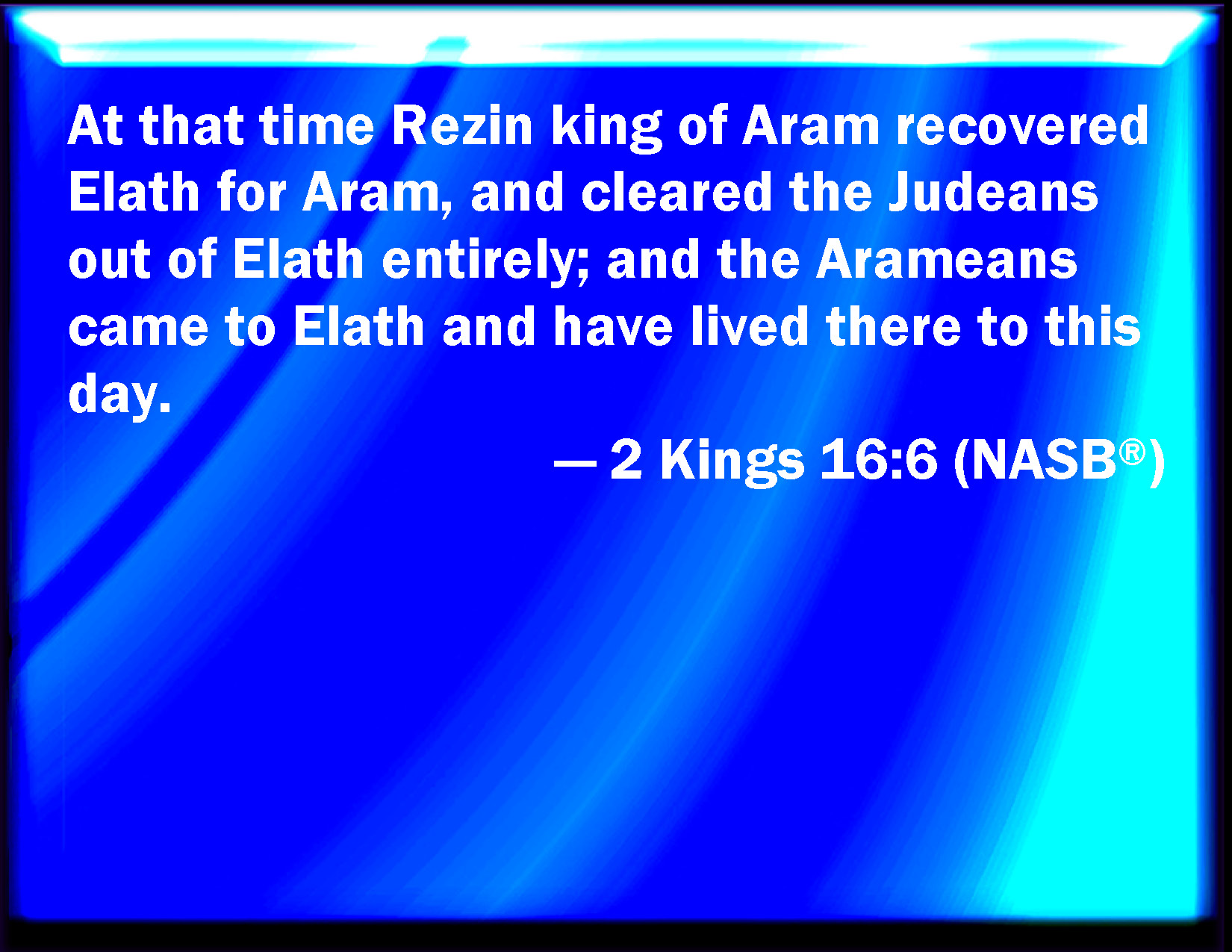 At that time Rezin king of Aram recovered Elath for Aram, and cleared the Judeans out of Elath entirely; and the Arameans came to Elath and have lived there to this day.

— 2 Kings 16:6 (NASB®)